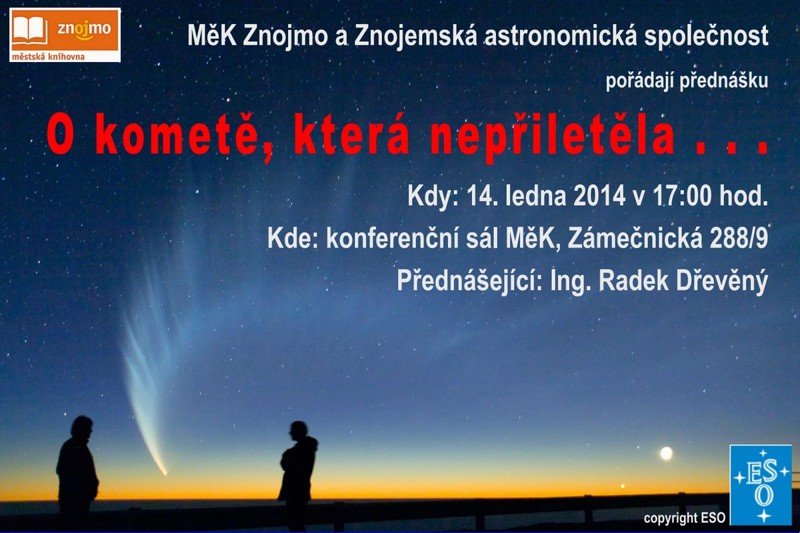 znojmo
městská knihovna

MěK Znojmo a Znojemská astronomická společnost

pořádají přednášku

O kometě, která nepřiletěla . . .

Kdy: 14. ledna 2014 v 17:00 hod.

Kde: konferenční sál MěK, Zámečnická 288/9

Přednášející: Ing. Radek Dřevěný

copyright ESO

ESO